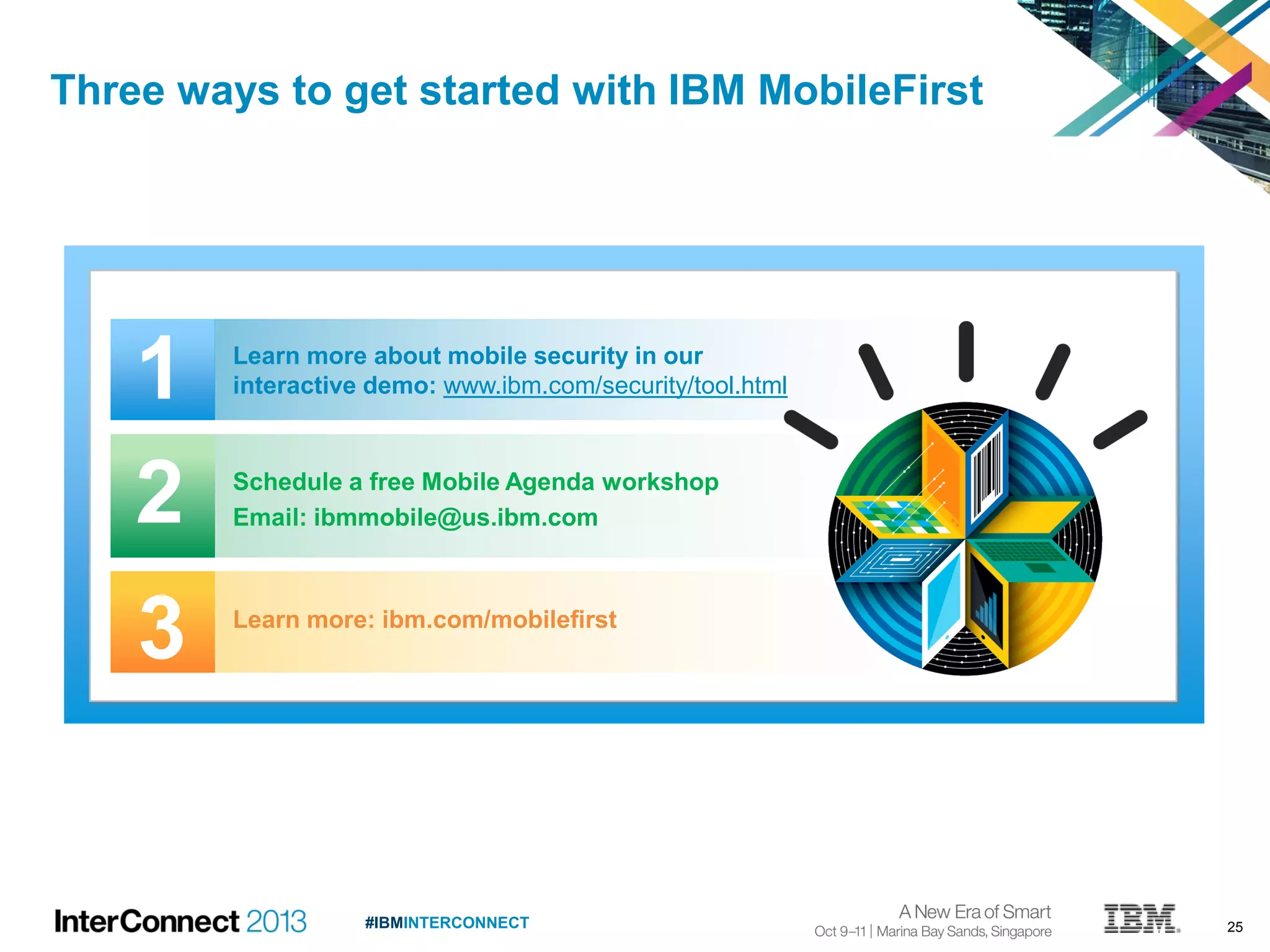 Three ways to get started with IBM MobileFirst

1 Learn more about mobile security in our interactive demo: www.ibm.com/security/tool.html

2 Schedule a free Mobile Agenda workshop
Email: ibmmobile@us.ibm.com

3 Learn more: ibm.com/mobilefirst

InterConnect 2013 #IBMINTERCONNECT A New Era of Smart
Oct 9–11 | Marina Bay Sands, Singapore IBM 25